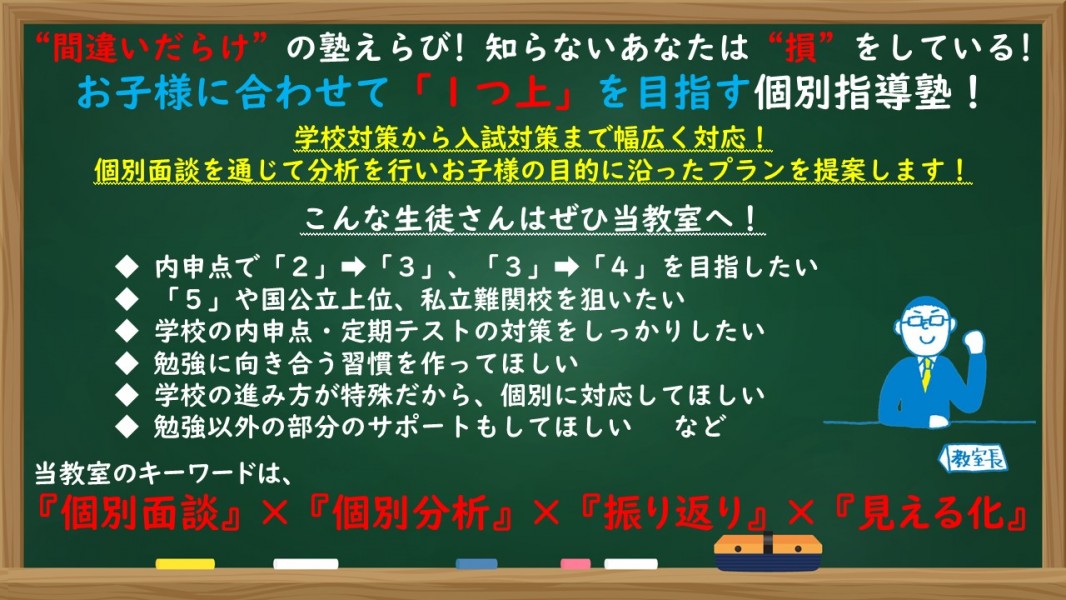 “間違いだらけ”の塾えらび！知らないあなたは“損”をしている！
お子様に合わせて「１つ上」を目指す個別指導塾！

学校対策から入試対策まで幅広く対応！
個別面談を通じて分析を行いお子様の目的に沿ったプランを提案します！

こんな生徒さんはぜひ当教室へ！

◆ 内申点で「２」➡「３」、「３」➡「４」を目指したい
◆ 「５」や国公立上位、私立難関校を狙いたい
◆ 学校の内申点・定期テストの対策をしっかりしたい
◆ 勉強に向き合う習慣を作ってほしい
◆ 学校の進み方が特殊だから、個別に対応してほしい
◆ 勉強以外の部分のサポートもしてほしい　など

教室長

当教室のキーワードは、
『個別面談』×『個別分析』×『振り返り』×『見える化』